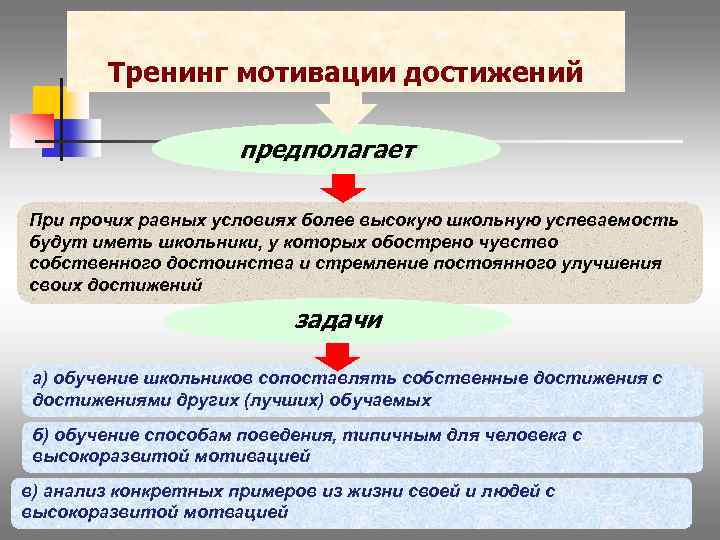 Тренинг мотивации достижений

предполагает

При прочих равных условиях более высокую школьную успеваемость будут иметь школьники, у которых обострено чувство собственного достоинства и стремление постоянного улучшения своих достижений

задачи

а) обучение школьников сопоставлять собственные достижения с достижениями других (лучших) обучаемых

б) обучение способам поведения, типичным для человека с высокоразвитой мотивацией

в) анализ конкретных примеров из жизни своей и людей с высокоразвитой мотвацией